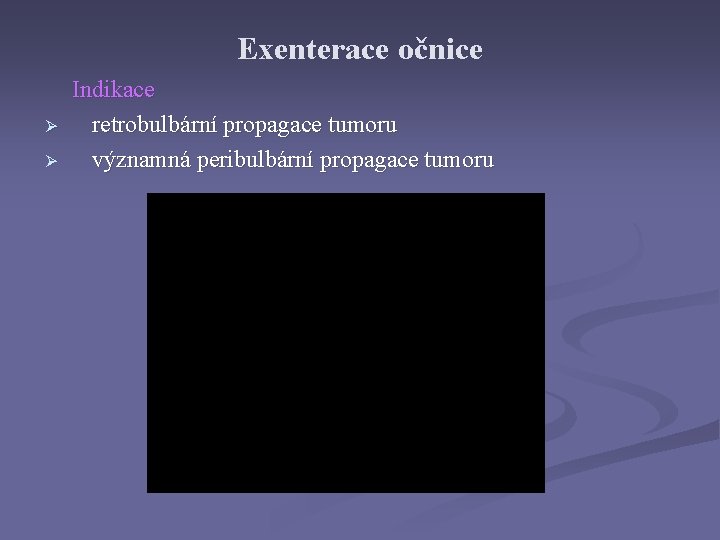 Exenterace očnice

Indikace

➢ retrobulbární propagace tumoru

➢ významná peribulbární propagace tumoru